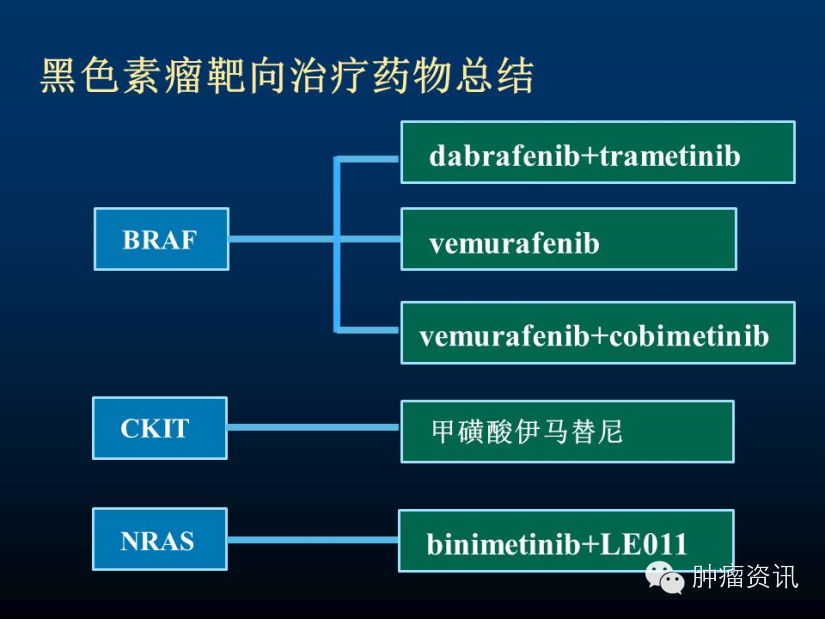 黑色素瘤靶向治疗药物总结

BRAF

dabrafenib+trametinib

vemurafenib

vemurafenib+cobimetinib

CKIT

甲磺酸伊马替尼

NRAS

binimetinib+LE011

肿瘤资讯